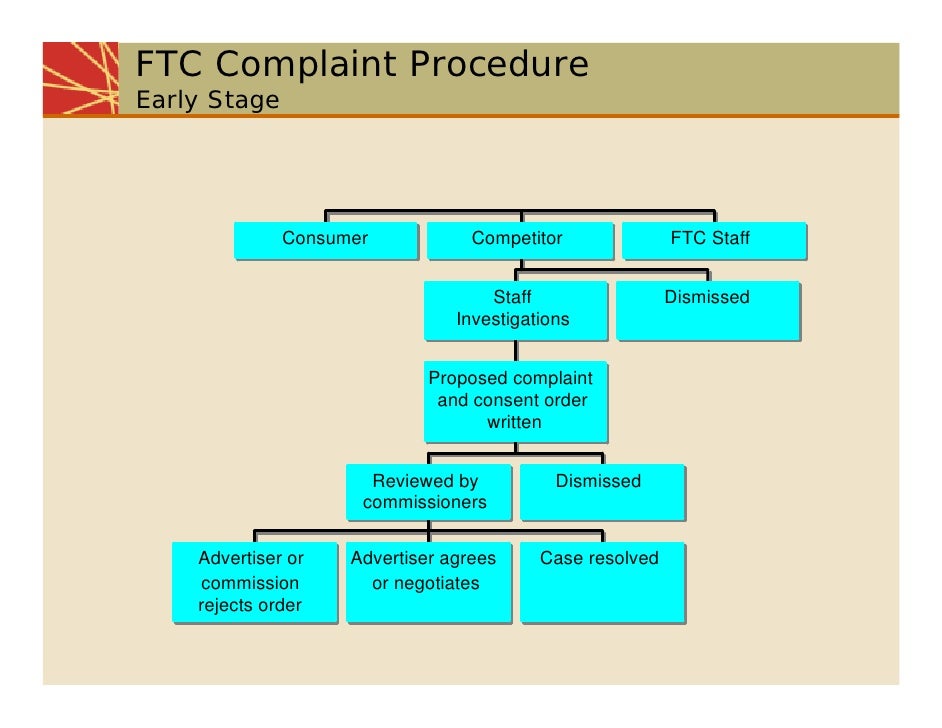 FTC Complaint Procedure
Early Stage

Consumer

Competitor

FTC Staff

Staff Investigations

Dismissed

Proposed complaint and consent order written

Reviewed by commissioners

Dismissed

Advertiser or commission rejects order

Advertiser agrees or negotiates

Case resolved